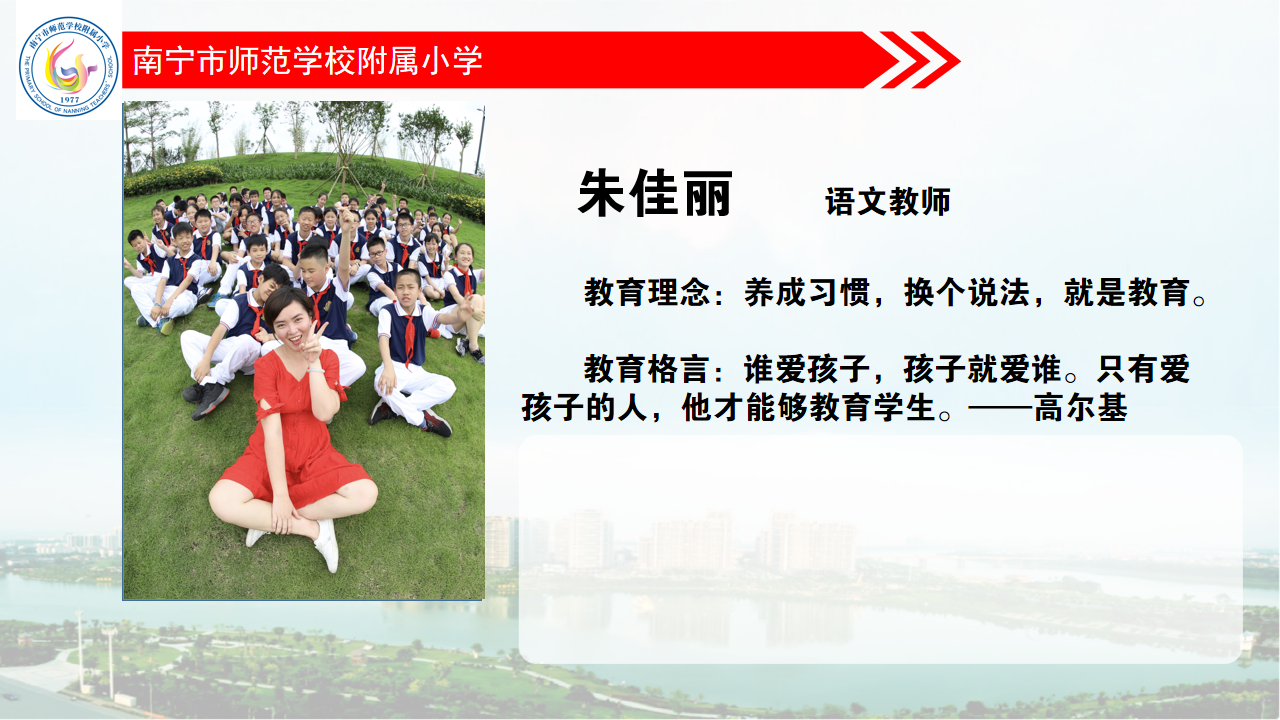 南宁市师范学校附属小学
THE PRIMARY SCHOOL OF NANNING TEACHERS' SCHOOL
1977

南宁市师范学校附属小学

朱佳丽 语文教师

教育理念：养成习惯，换个说法，就是教育。

教育格言：谁爱孩子，孩子就爱谁。只有爱孩子的人，他才能够教育学生。——高尔基